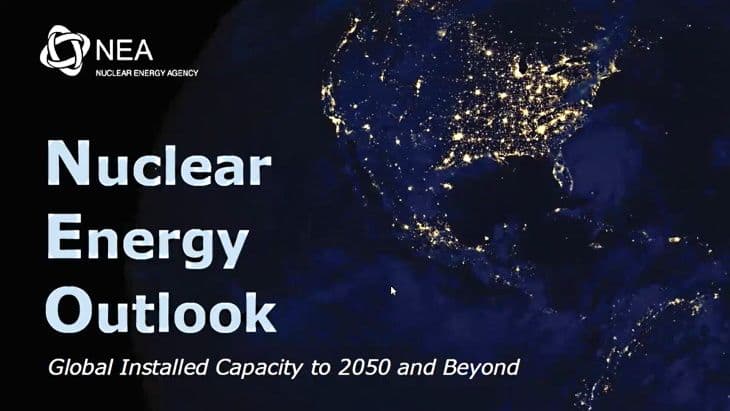 NEA
NUCLEAR ENERGY AGENCY

Nuclear Energy Outlook

Global Installed Capacity to 2050 and Beyond